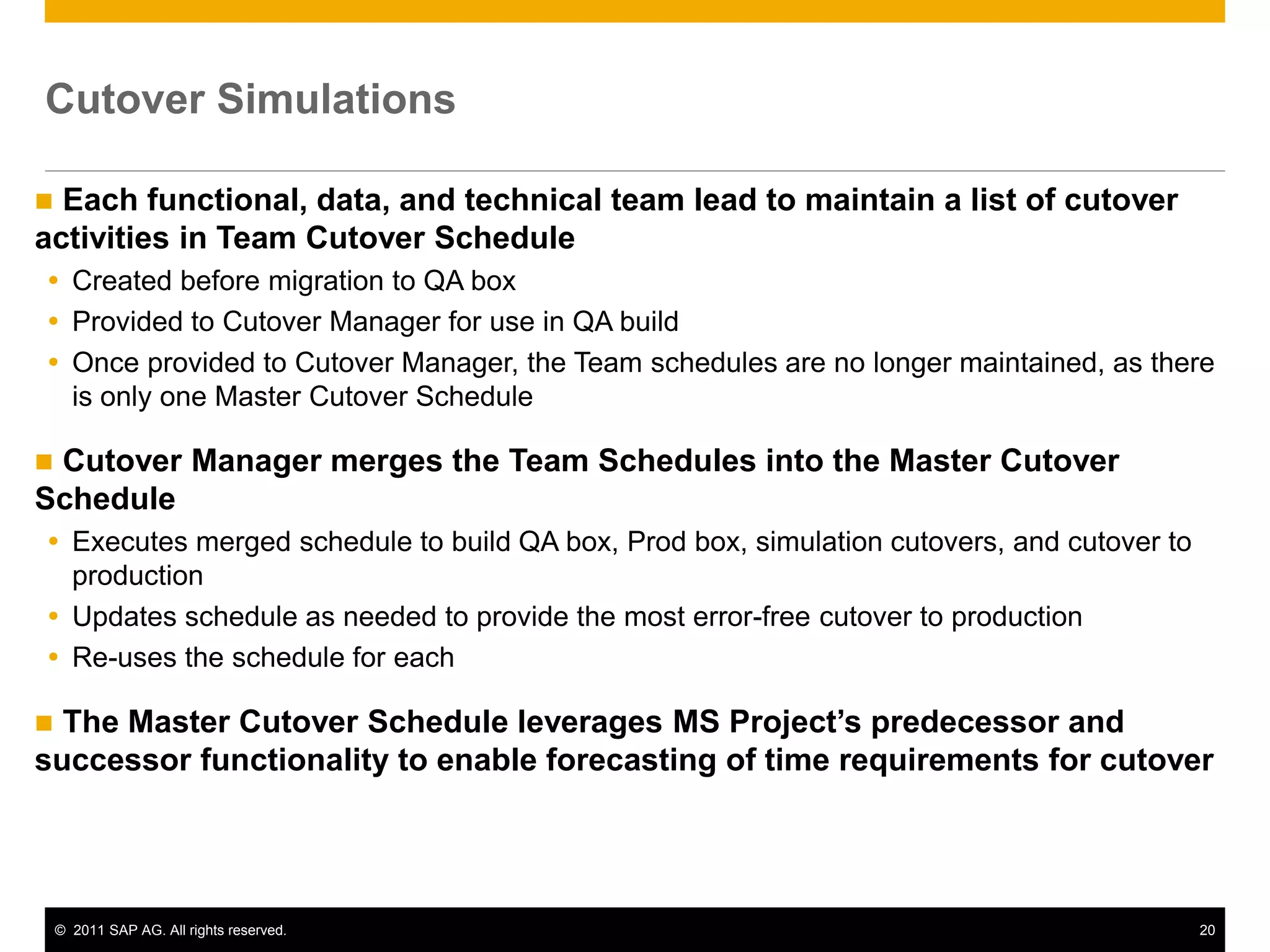 Cutover Simulations

■ Each functional, data, and technical team lead to maintain a list of cutover activities in Team Cutover Schedule

• Created before migration to QA box
• Provided to Cutover Manager for use in QA build
• Once provided to Cutover Manager, the Team schedules are no longer maintained, as there is only one Master Cutover Schedule

■ Cutover Manager merges the Team Schedules into the Master Cutover Schedule

• Executes merged schedule to build QA box, Prod box, simulation cutovers, and cutover to production
• Updates schedule as needed to provide the most error-free cutover to production
• Re-uses the schedule for each

■ The Master Cutover Schedule leverages MS Project's predecessor and successor functionality to enable forecasting of time requirements for cutover

© 2011 SAP AG. All rights reserved.

20